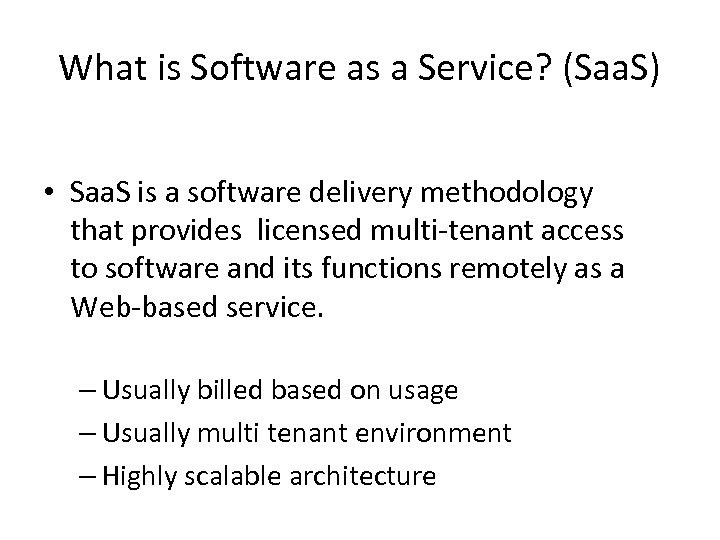 What is Software as a Service? (SaaS)

• SaaS is a software delivery methodology that provides licensed multi-tenant access to software and its functions remotely as a Web-based service.

– Usually billed based on usage
– Usually multi tenant environment
– Highly scalable architecture